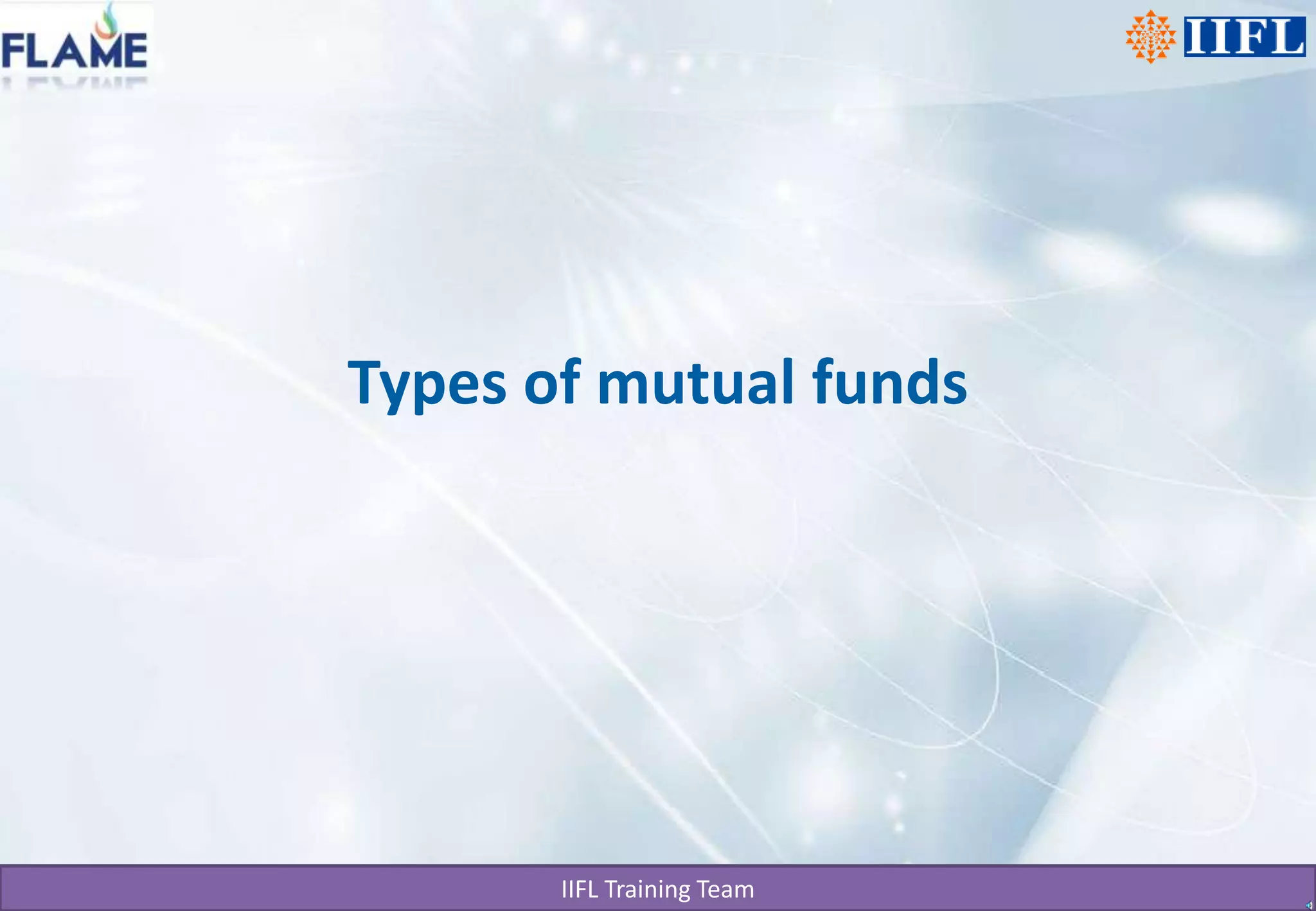 FLAME

IIFL

Types of mutual funds

IIFL Training Team